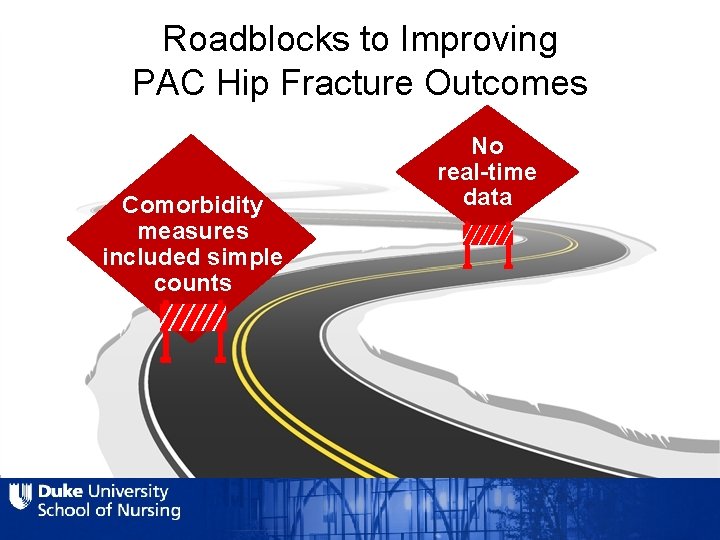 Roadblocks to Improving PAC Hip Fracture Outcomes

Comorbidity measures included simple counts

No real-time data

Duke University School of Nursing